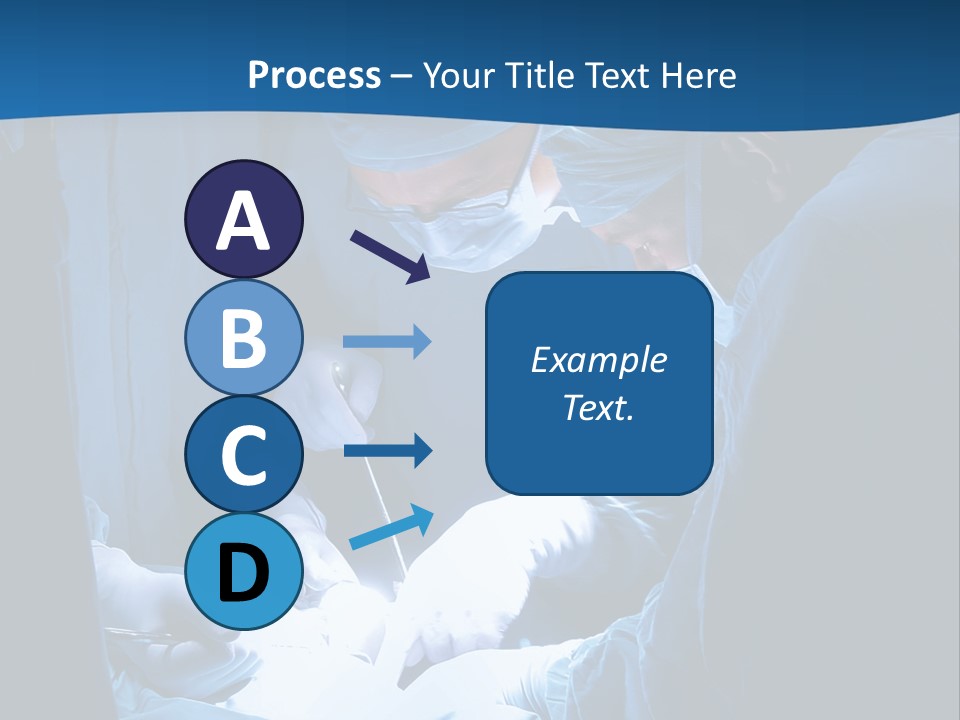 Process – Your Title Text Here

A
B
C
D

Example Text.